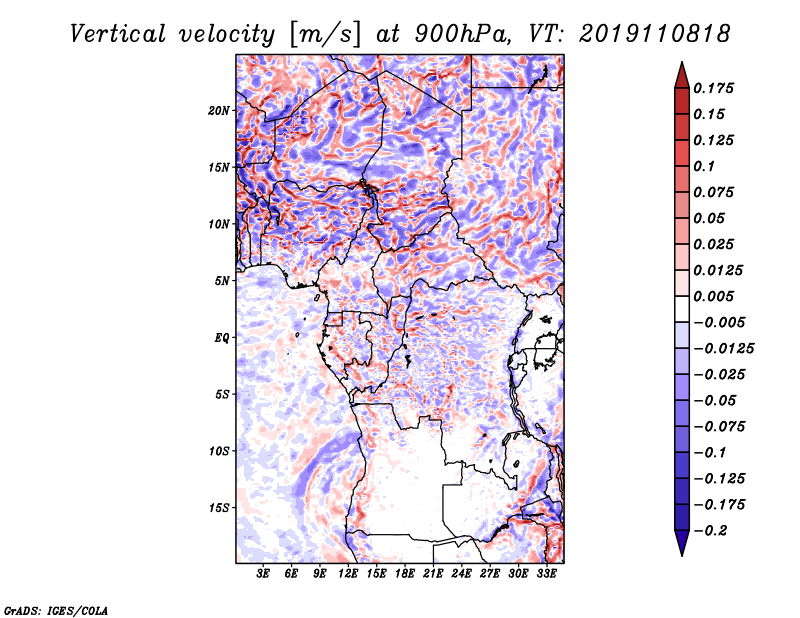 Vertical velocity [m/s] at 900hPa, VT: 2019110818

20N
15N
10N
5N
EQ
5S
10S
15S

3E 6E 9E 12E 15E 18E 21E 24E 27E 30E 33E

0.175
0.15
0.125
0.1
0.075
0.05
0.025
0.0125
0.005
−0.005
−0.0125
−0.025
−0.05
−0.075
−0.1
−0.125
−0.175
−0.2

GrADS: IGES/COLA